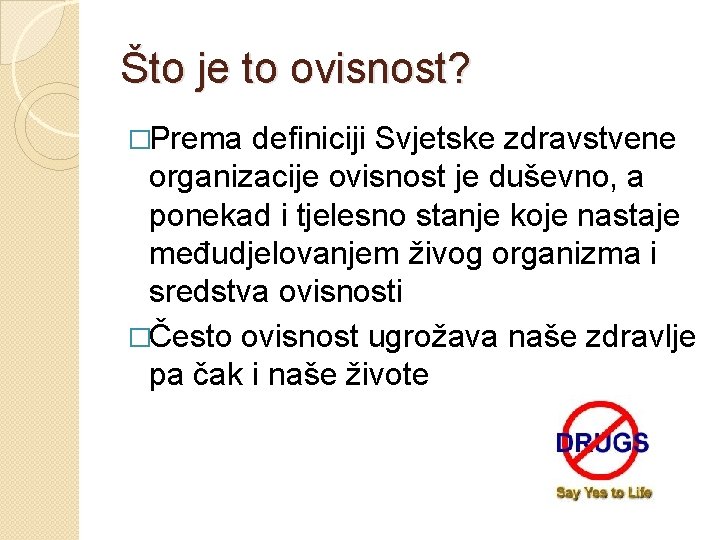 Što je to ovisnost?

□Prema definiciji Svjetske zdravstvene organizacije ovisnost je duševno, a ponekad i tjelesno stanje koje nastaje međudjelovanjem živog organizma i sredstva ovisnosti

□Često ovisnost ugrožava naše zdravlje pa čak i naše živote

DRUGS

Say Yes to Life